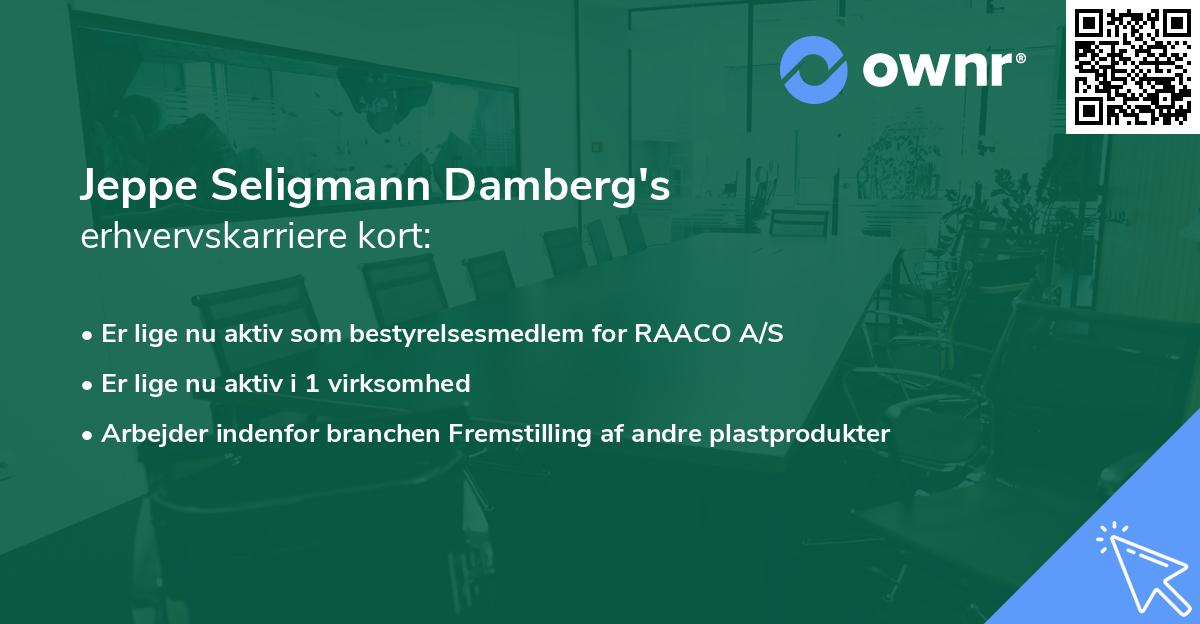 ownr®

Jeppe Seligmann Damberg's
erhvervskarriere kort:

• Er lige nu aktiv som bestyrelsesmedlem for RAACO A/S
• Er lige nu aktiv i 1 virksomhed
• Arbejder indenfor branchen Fremstilling af andre plastprodukter